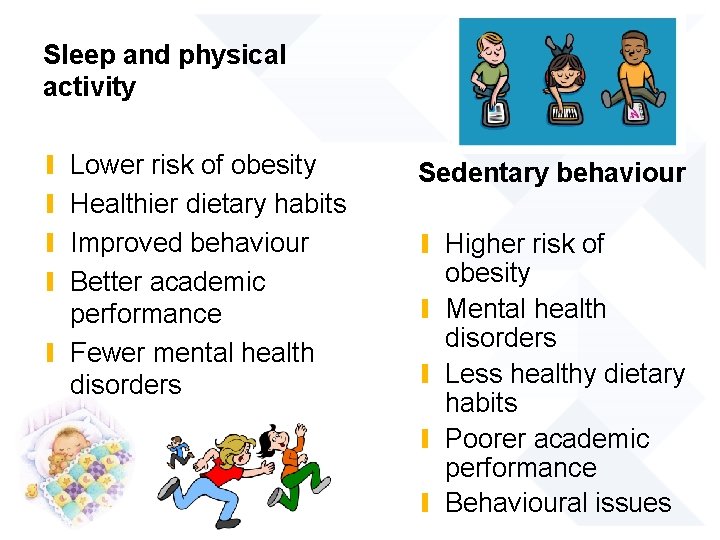 Sleep and physical activity

- Lower risk of obesity
- Healthier dietary habits
- Improved behaviour
- Better academic performance
- Fewer mental health disorders

Sedentary behaviour

- Higher risk of obesity
- Mental health disorders
- Less healthy dietary habits
- Poorer academic performance
- Behavioural issues